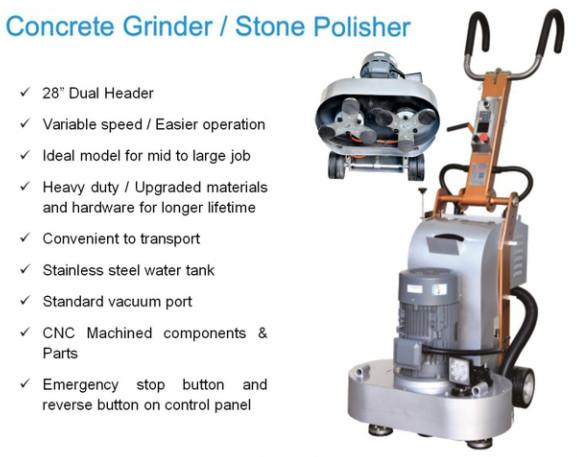 Concrete Grinder / Stone Polisher

✓ 28” Dual Header

✓ Variable speed / Easier operation

✓ Ideal model for mid to large job

✓ Heavy duty / Upgraded materials and hardware for longer lifetime

✓ Convenient to transport

✓ Stainless steel water tank

✓ Standard vacuum port

✓ CNC Machined components & Parts

✓ Emergency stop button and reverse button on control panel